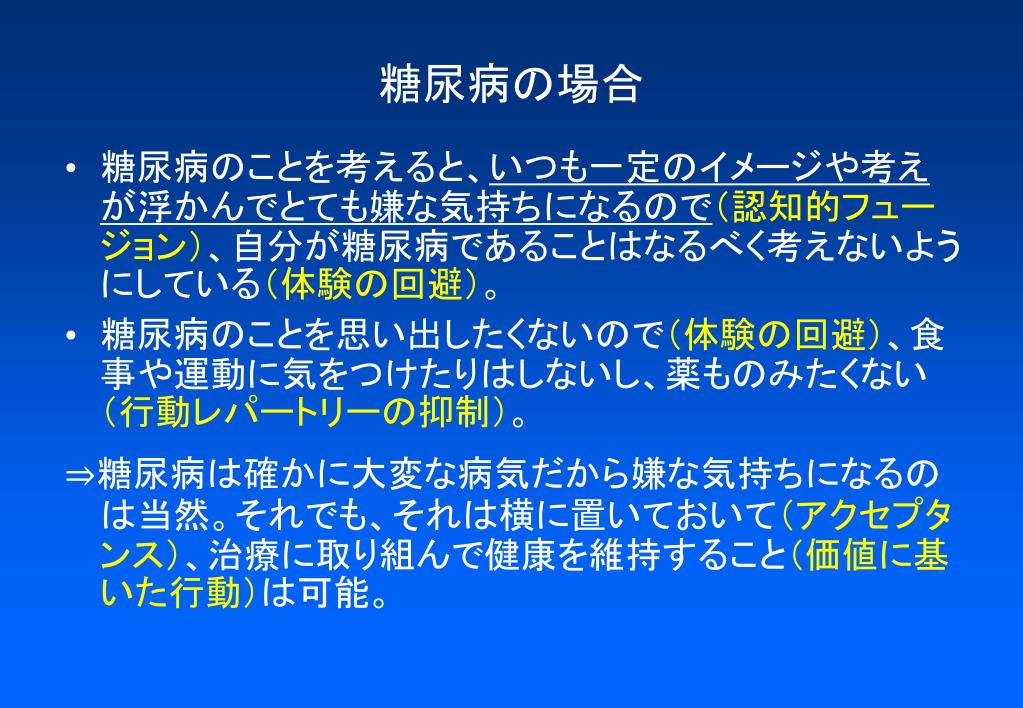 糖尿病の場合

• 糖尿病のことを考えると、いつも一定のイメージや考えが浮かんでとても嫌な気持ちになるので（認知的フュージョン）、自分が糖尿病であることはなるべく考えないようにしている（体験の回避）。

• 糖尿病のことを思い出したくないので（体験の回避）、食事や運動に気をつけたりはしないし、薬ものみたくない（行動レパートリーの抑制）。

⇒糖尿病は確かに大変な病気だから嫌な気持ちになるのは当然。それでも、それは横に置いておいて（アクセプタンス）、治療に取り組んで健康を維持すること（価値に基いた行動）は可能。